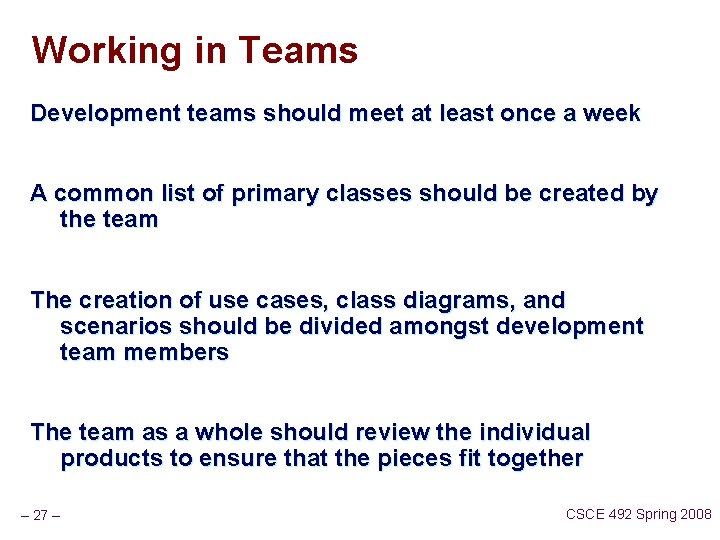 Working in Teams

Development teams should meet at least once a week

A common list of primary classes should be created by the team

The creation of use cases, class diagrams, and scenarios should be divided amongst development team members

The team as a whole should review the individual products to ensure that the pieces fit together

– 27 –

CSCE 492 Spring 2008